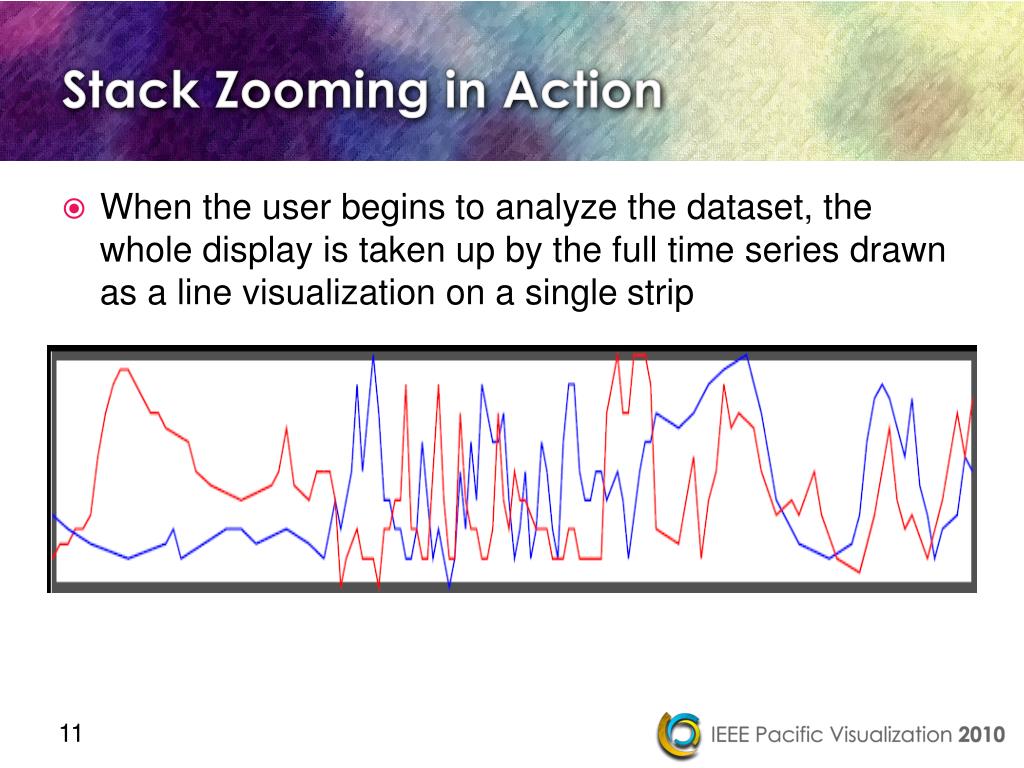 Stack Zooming in Action

When the user begins to analyze the dataset, the whole display is taken up by the full time series drawn as a line visualization on a single strip

11

IEEE Pacific Visualization 2010